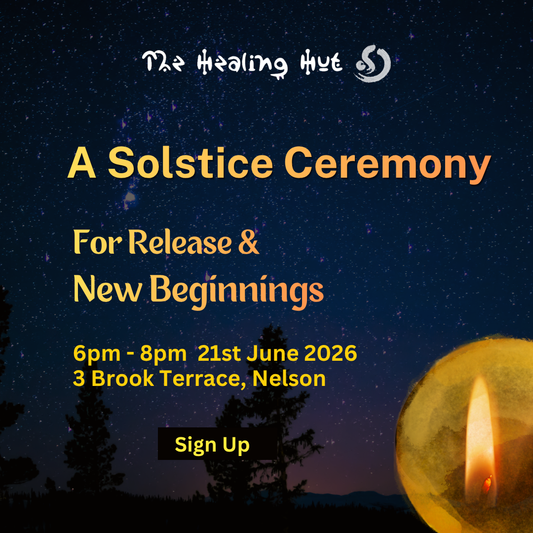 The Healing Hut

A Solstice Ceremony

For Release &
New Beginnings

6pm - 8pm 21st June 2026
3 Brook Terrace, Nelson

Sign Up